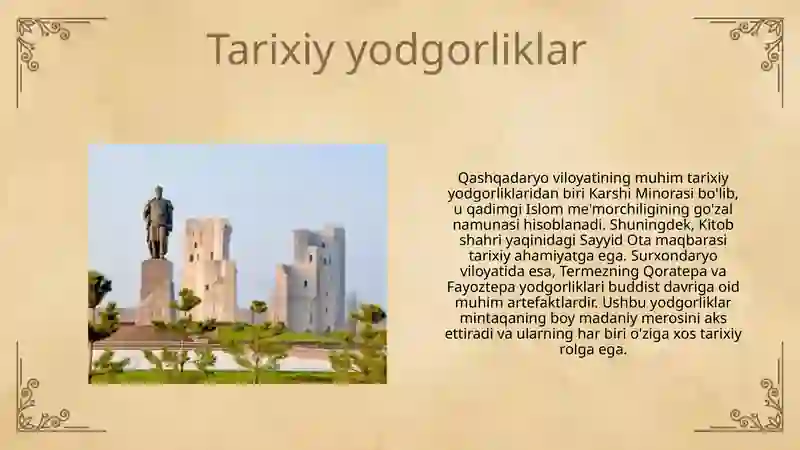 Tarixiy yodgorliklar

Qashqadaryo viloyatining muhim tarixiy yodgorliklaridan biri Karshi Minorasi bo'lib, u qadimgi Islom me'morchiligining go'zal namunasi hisoblanadi. Shuningdek, Kitob shahri yaqinidagi Sayyid Ota maqbarasi tarixiy ahamiyatga ega. Surxondaryo viloyatida esa, Termezning Qoratepa va Fayoztepa yodgorliklari buddist davriga oid muhim artefaktlardir. Ushbu yodgorliklar mintaqaning boy madaniy merosini aks ettiradi va ularning har biri o'ziga xos tarixiy rolga ega.